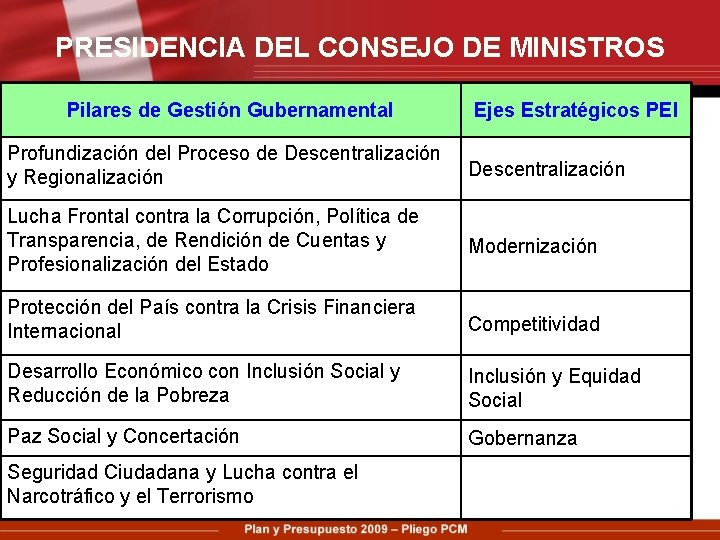 PRESIDENCIA DEL CONSEJO DE MINISTROS

| Pilares de Gestión Gubernamental | Ejes Estratégicos PEI |
|---|---|
| Profundización del Proceso de Descentralización y Regionalización | Descentralización |
| Lucha Frontal contra la Corrupción, Política de Transparencia, de Rendición de Cuentas y Profesionalización del Estado | Modernización |
| Protección del País contra la Crisis Financiera Internacional | Competitividad |
| Desarrollo Económico con Inclusión Social y Reducción de la Pobreza | Inclusión y Equidad Social |
| Paz Social y Concertación | Gobernanza |
| Seguridad Ciudadana y Lucha contra el Narcotráfico y el Terrorismo | |

Plan y Presupuesto 2009 – Pliego PCM